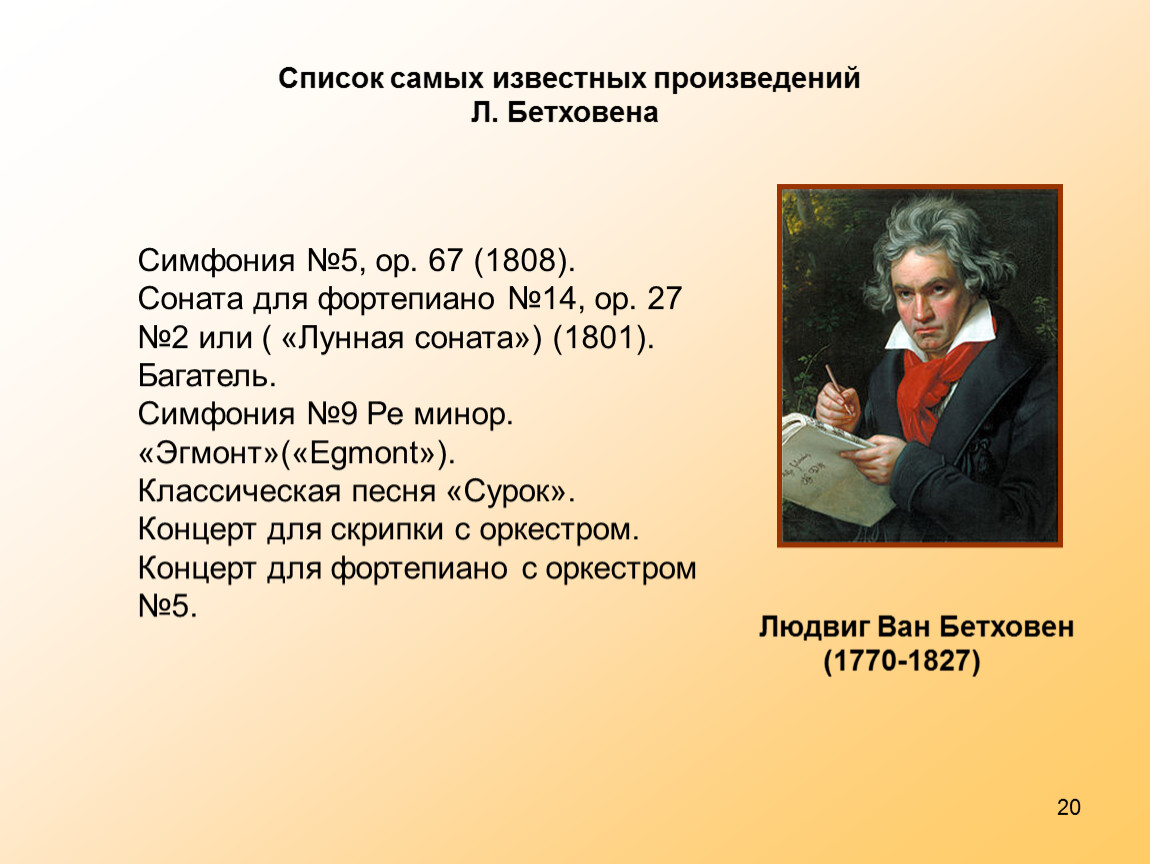 Список самых известных произведений
Л. Бетховена

Симфония №5, ор. 67 (1808).
Соната для фортепиано №14, ор. 27 №2 или ( «Лунная соната») (1801).
Багатель.
Симфония №9 Ре минор.
«Эгмонт»(«Egmont»).
Классическая песня «Сурок».
Концерт для скрипки с оркестром.
Концерт для фортепиано с оркестром №5.

Людвиг Ван Бетховен
(1770-1827)

20